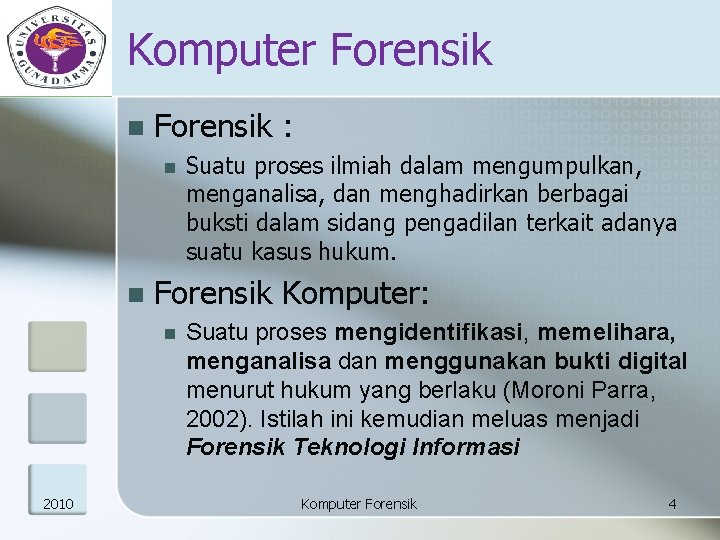 UNIVERSITAS GUNADARMA

Komputer Forensik

Forensik :

Suatu proses ilmiah dalam mengumpulkan, menganalisa, dan menghadirkan berbagai buksti dalam sidang pengadilan terkait adanya suatu kasus hukum.

Forensik Komputer:

Suatu proses mengidentifikasi, memelihara, menganalisa dan menggunakan bukti digital menurut hukum yang berlaku (Moroni Parra, 2002). Istilah ini kemudian meluas menjadi Forensik Teknologi Informasi

2010 Komputer Forensik 4